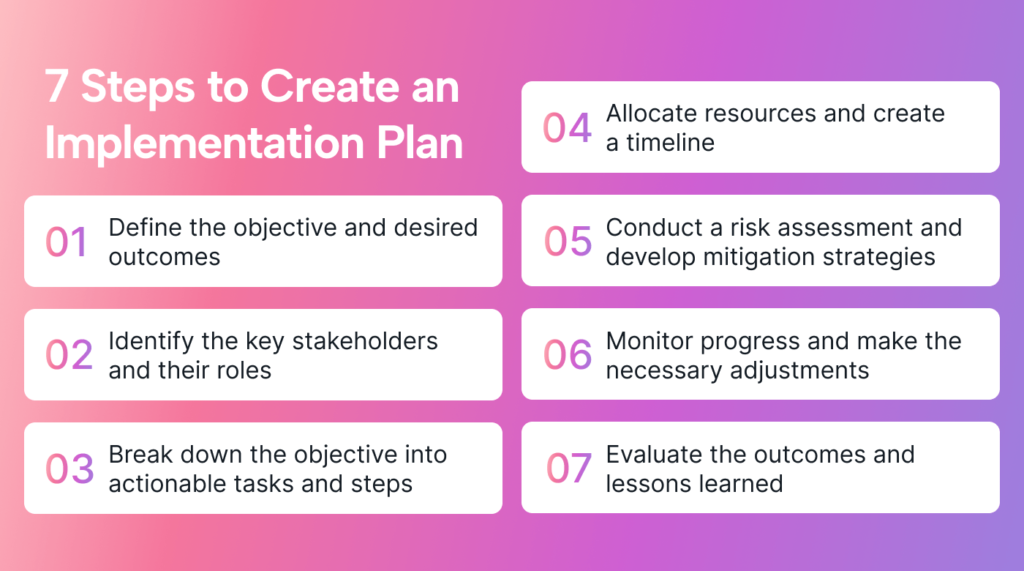 7 Steps to Create an Implementation Plan

01 Define the objective and desired outcomes

02 Identify the key stakeholders and their roles

03 Break down the objective into actionable tasks and steps

04 Allocate resources and create a timeline

05 Conduct a risk assessment and develop mitigation strategies

06 Monitor progress and make the necessary adjustments

07 Evaluate the outcomes and lessons learned